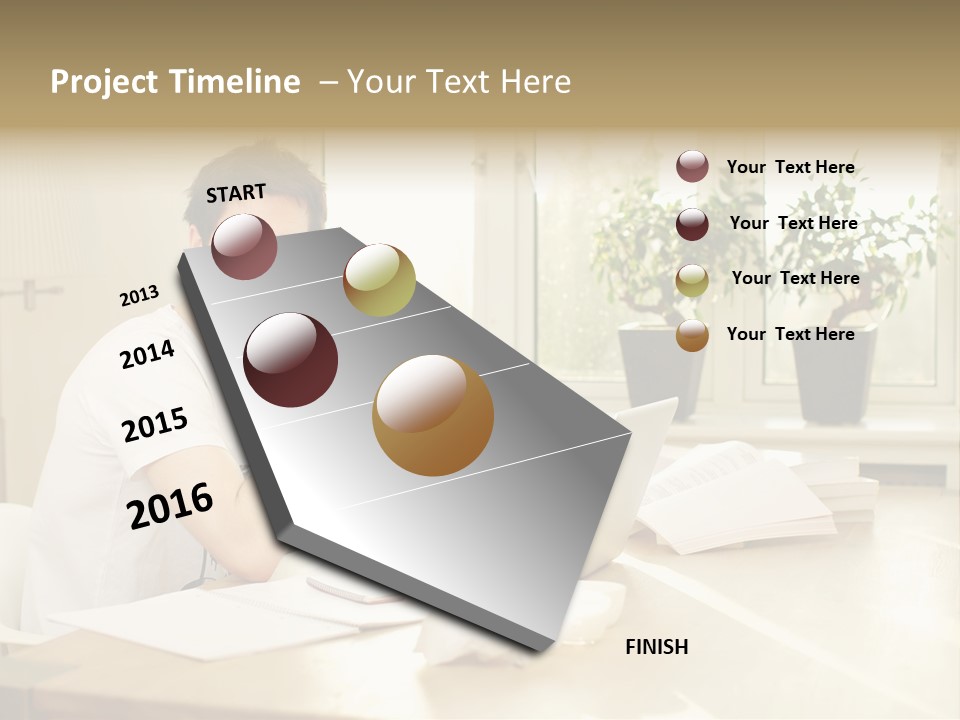 Project Timeline – Your Text Here

START

2013

2014

2015

2016

Your Text Here

Your Text Here

Your Text Here

Your Text Here

FINISH